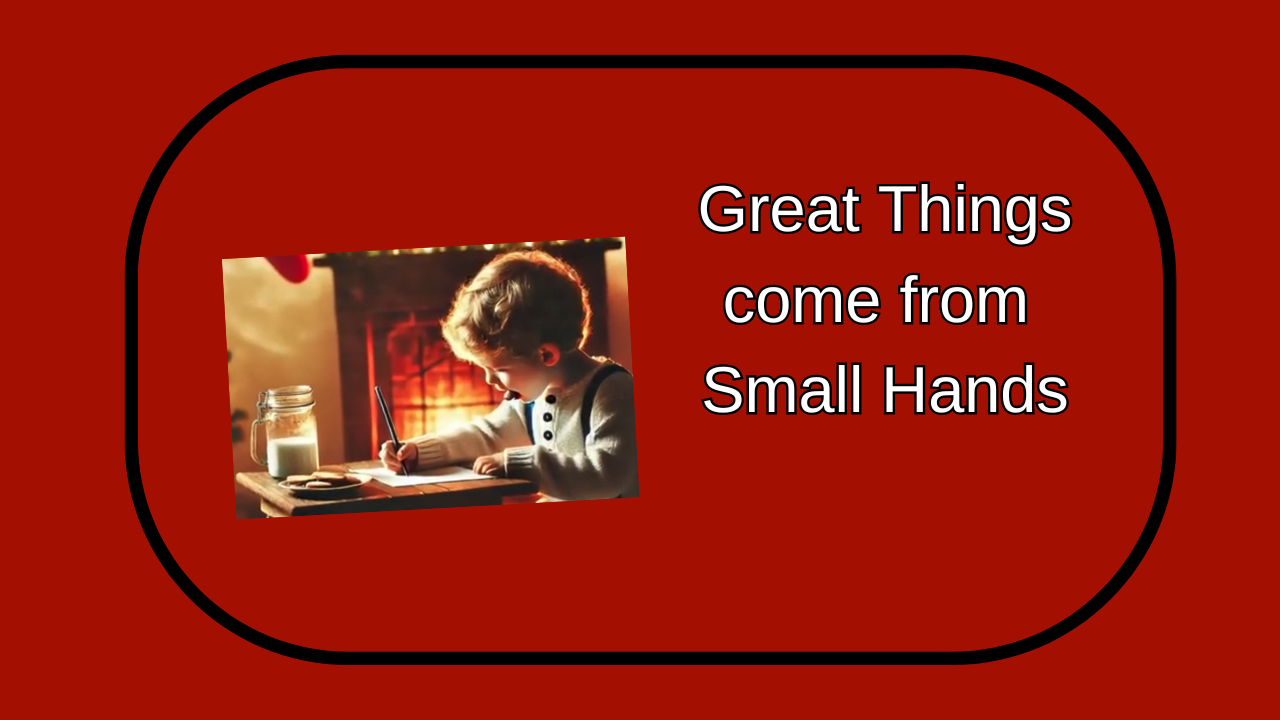 Great Things
come from
Small Hands